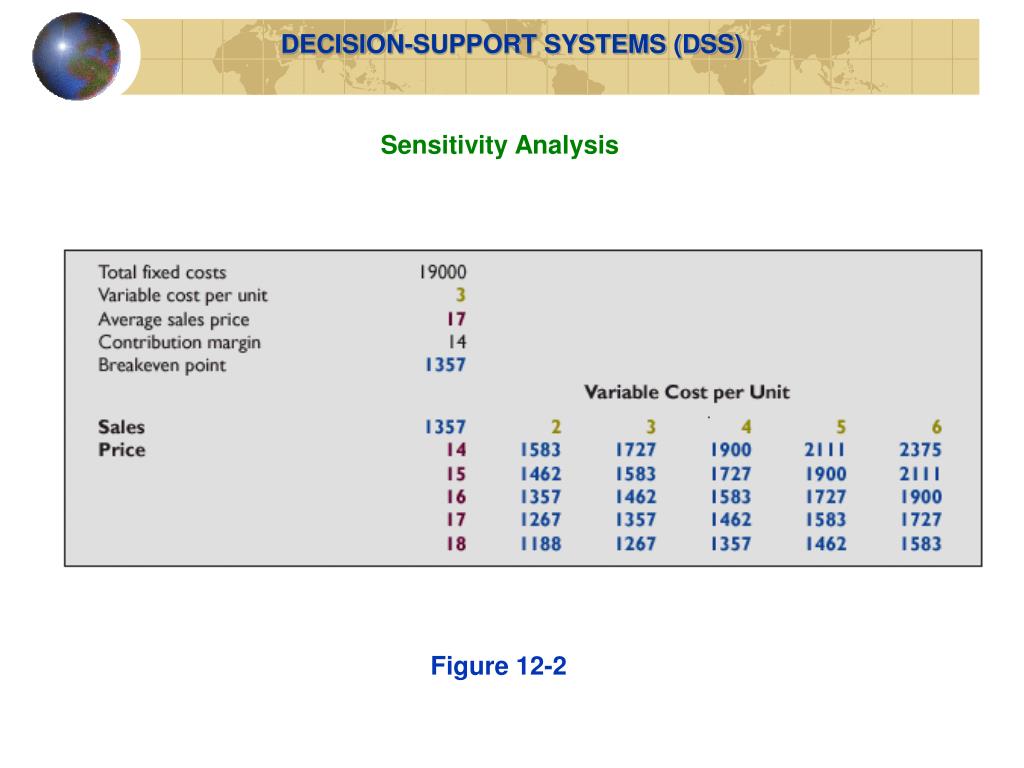 DECISION-SUPPORT SYSTEMS (DSS)

Sensitivity Analysis

| | | | | | | |
|---|---|---|---|---|---|---|
| Total fixed costs | 19000 | | | | | |
| Variable cost per unit | 3 | | | | | |
| Average sales price | 17 | | | | | |
| Contribution margin | 14 | | | | | |
| Breakeven point | 1357 | | | | | |
| | | Variable Cost per Unit | | | | |
| Sales | 1357 | 2 | 3 | 4 | 5 | 6 |
| Price | 14 | 1583 | 1727 | 1900 | 2111 | 2375 |
| | 15 | 1462 | 1583 | 1727 | 1900 | 2111 |
| | 16 | 1357 | 1462 | 1583 | 1727 | 1900 |
| | 17 | 1267 | 1357 | 1462 | 1583 | 1727 |
| | 18 | 1188 | 1267 | 1357 | 1462 | 1583 |

Figure 12-2